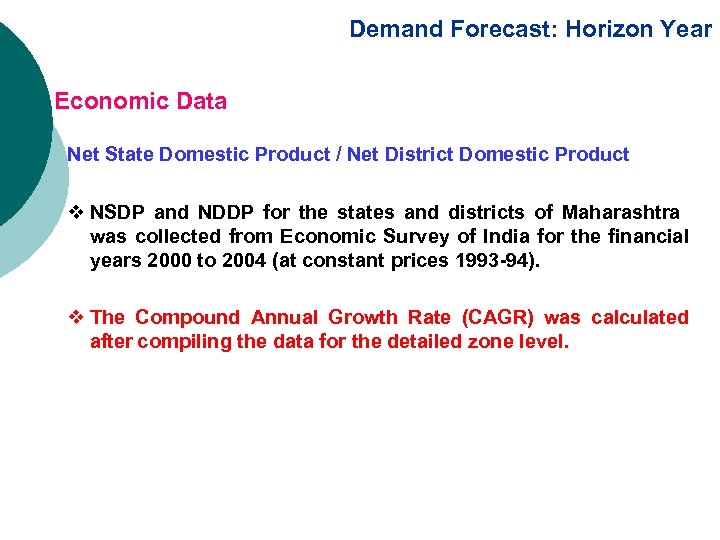 Demand Forecast: Horizon Year

Economic Data

Net State Domestic Product / Net District Domestic Product

❖ NSDP and NDDP for the states and districts of Maharashtra was collected from Economic Survey of India for the financial years 2000 to 2004 (at constant prices 1993-94).

❖ The Compound Annual Growth Rate (CAGR) was calculated after compiling the data for the detailed zone level.